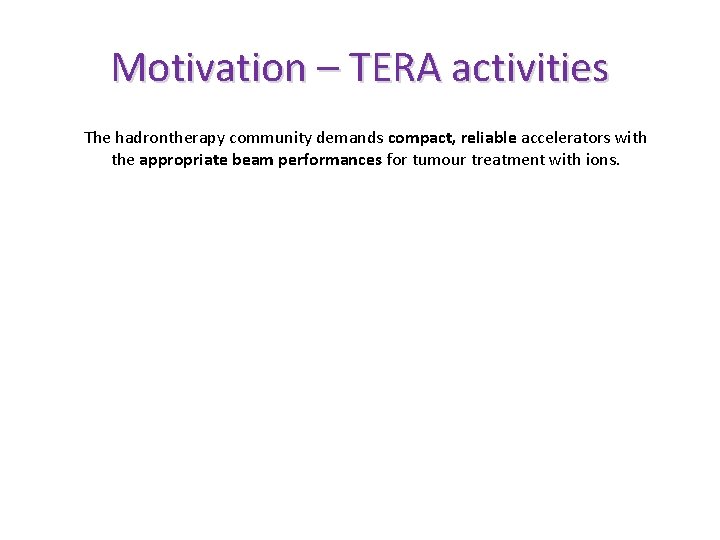 Motivation – TERA activities

The hadrontherapy community demands compact, reliable accelerators with the appropriate beam performances for tumour treatment with ions.